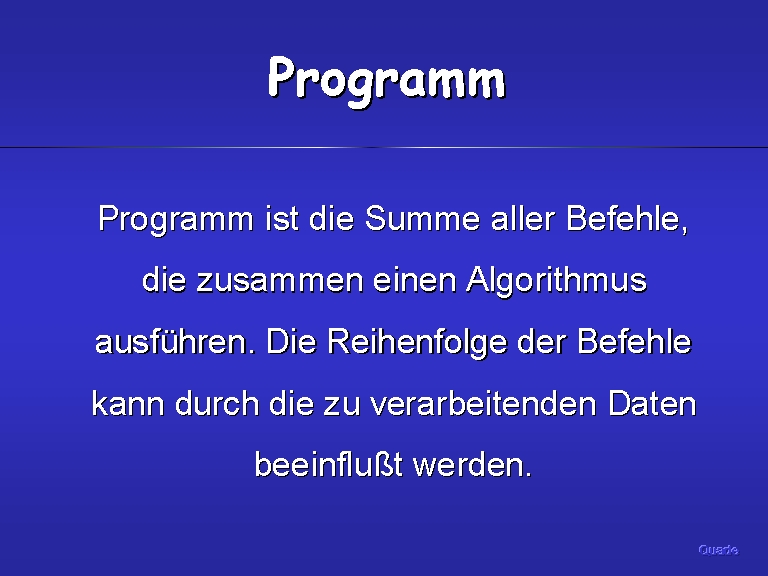 Programm

Programm ist die Summe aller Befehle, die zusammen einen Algorithmus ausführen. Die Reihenfolge der Befehle kann durch die zu verarbeitenden Daten beeinflußt werden.

Quade